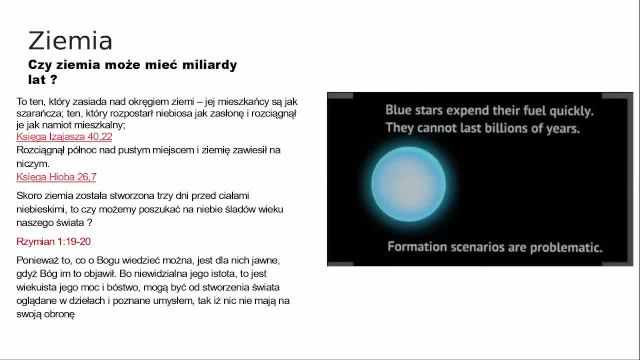 Ziemia

Czy ziemia może mieć miliardy lat ?

To ten, który zasiada nad okręgiem ziemi – jej mieszkańcy są jak szarańcza; ten, który rozpostarł niebiosa jak zasłonę i rozciągnął je jak namiot mieszkalny;
Księga Izajasza 40,22
Rozciągnął północ nad pustym miejscem i ziemię zawiesił na niczym.
Księga Hioba 26,7

Skoro ziemia została stworzona trzy dni przed ciałami niebieskimi, to czy możemy poszukać na niebie śladów wieku naszego świata ?

Rzymian 1:19-20

Ponieważ to, co o Bogu wiedzieć można, jest dla nich jawne, gdyż Bóg im to objawił. Bo niewidzialna jego istota, to jest wiekuista jego moc i bóstwo, mogą być od stworzenia świata oglądane w dziełach i poznane umysłem, tak iż nic nie mają na swoją obronę

Blue stars expend their fuel quickly. They cannot last billions of years.

Formation scenarios are problematic.